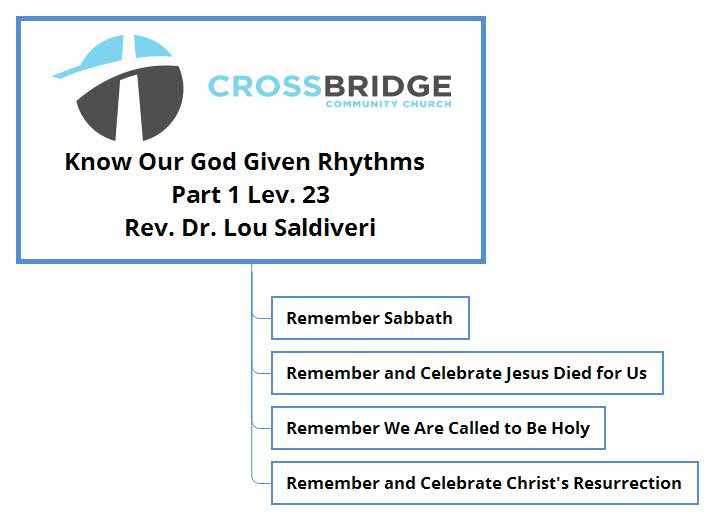 CROSSBRIDGE
COMMUNITY CHURCH

Know Our God Given Rhythms
Part 1 Lev. 23
Rev. Dr. Lou Saldiveri

Remember Sabbath

Remember and Celebrate Jesus Died for Us

Remember We Are Called to Be Holy

Remember and Celebrate Christ's Resurrection